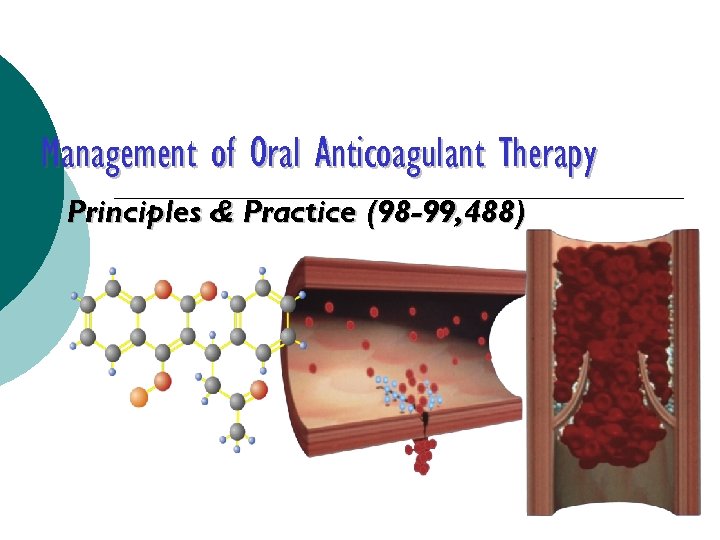 Management of Oral Anticoagulant Therapy

Principles & Practice (98-99,488)